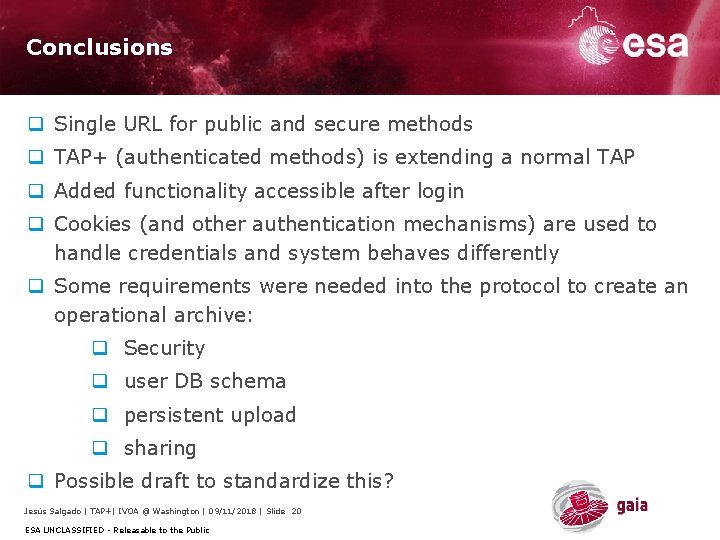 Conclusions

esa

❑ Single URL for public and secure methods

❑ TAP+ (authenticated methods) is extending a normal TAP

❑ Added functionality accessible after login

❑ Cookies (and other authentication mechanisms) are used to handle credentials and system behaves differently

❑ Some requirements were needed into the protocol to create an operational archive:

❑ Security

❑ user DB schema

❑ persistent upload

❑ sharing

❑ Possible draft to standardize this?

Jesús Salgado | TAP+| IVOA @ Washington | 09/11/2018 | Slide 20

ESA UNCLASSIFIED - Releasable to the Public

gaia